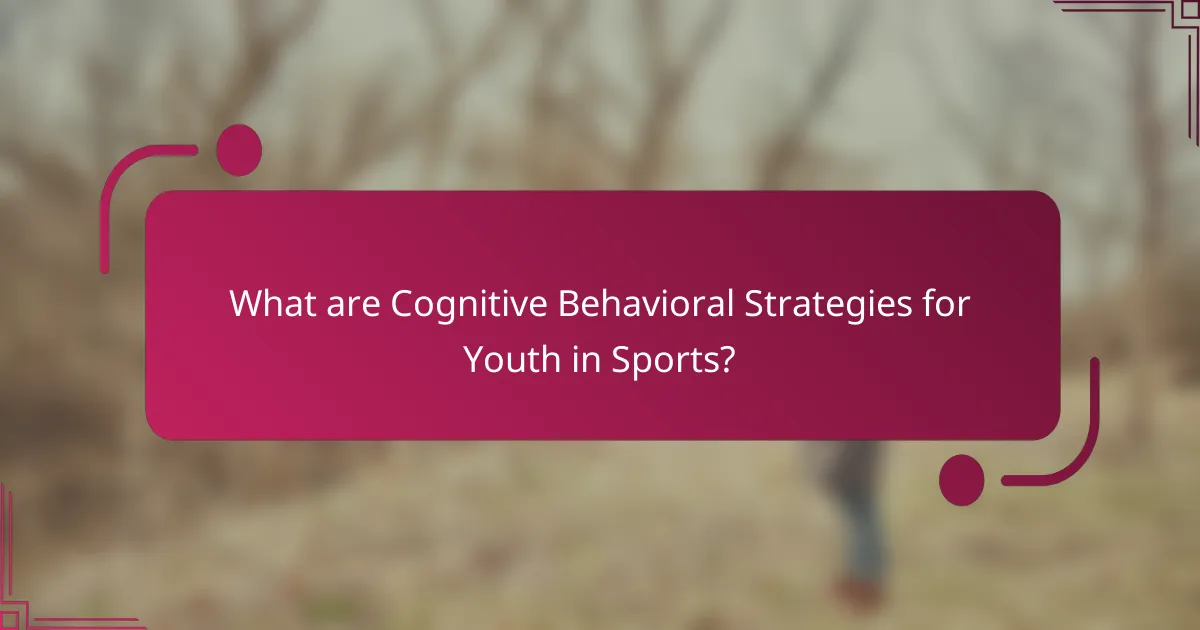 What are Cognitive Behavioral Strategies for Youth in Sports?